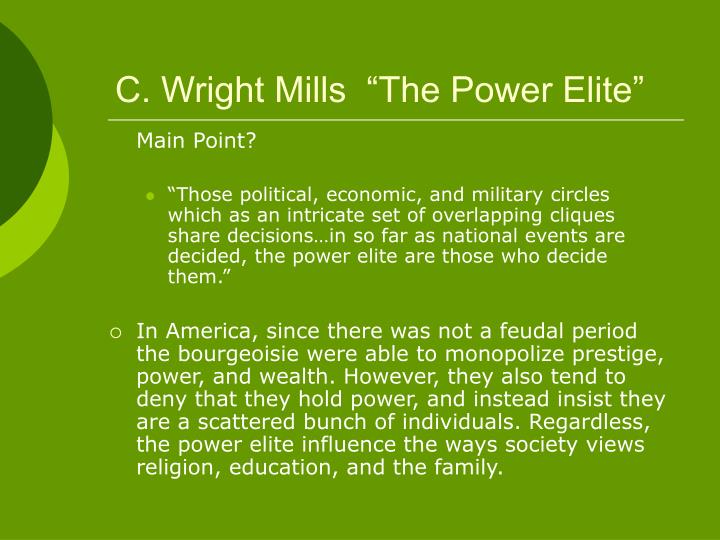 C. Wright Mills  “The Power Elite”

Main Point?

“Those political, economic, and military circles which as an intricate set of overlapping cliques share decisions…in so far as national events are decided, the power elite are those who decide them.”

In America, since there was not a feudal period the bourgeoisie were able to monopolize prestige, power, and wealth. However, they also tend to deny that they hold power, and instead insist they are a scattered bunch of individuals. Regardless, the power elite influence the ways society views religion, education, and the family.